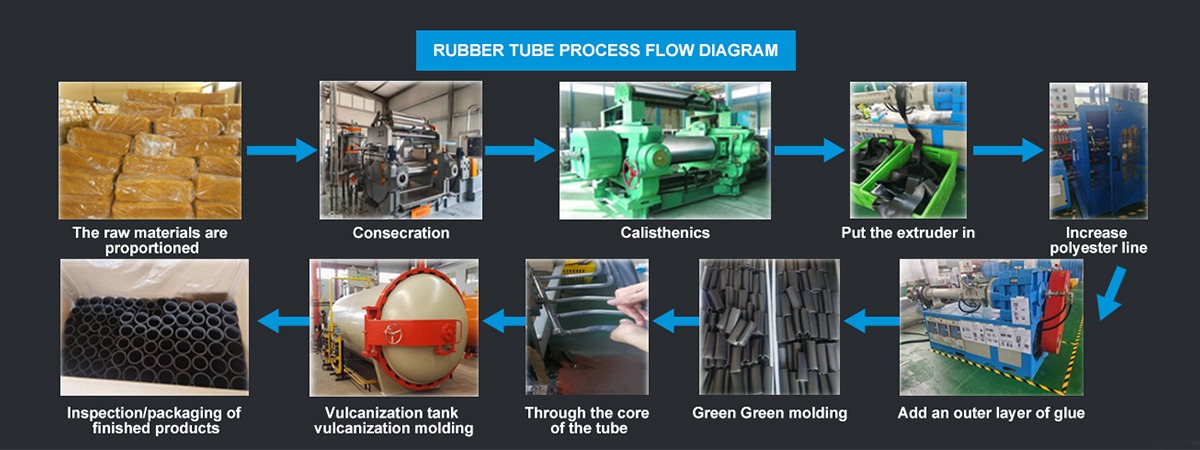 RUBBER TUBE PROCESS FLOW DIAGRAM

The raw materials are proportioned

Consecration

Calisthenics

Put the extruder in

Increase polyester line

Add an outer layer of glue

Green Green molding

Through the core of the tube

Vulcanization tank vulcanization molding

Inspection/packaging of finished products